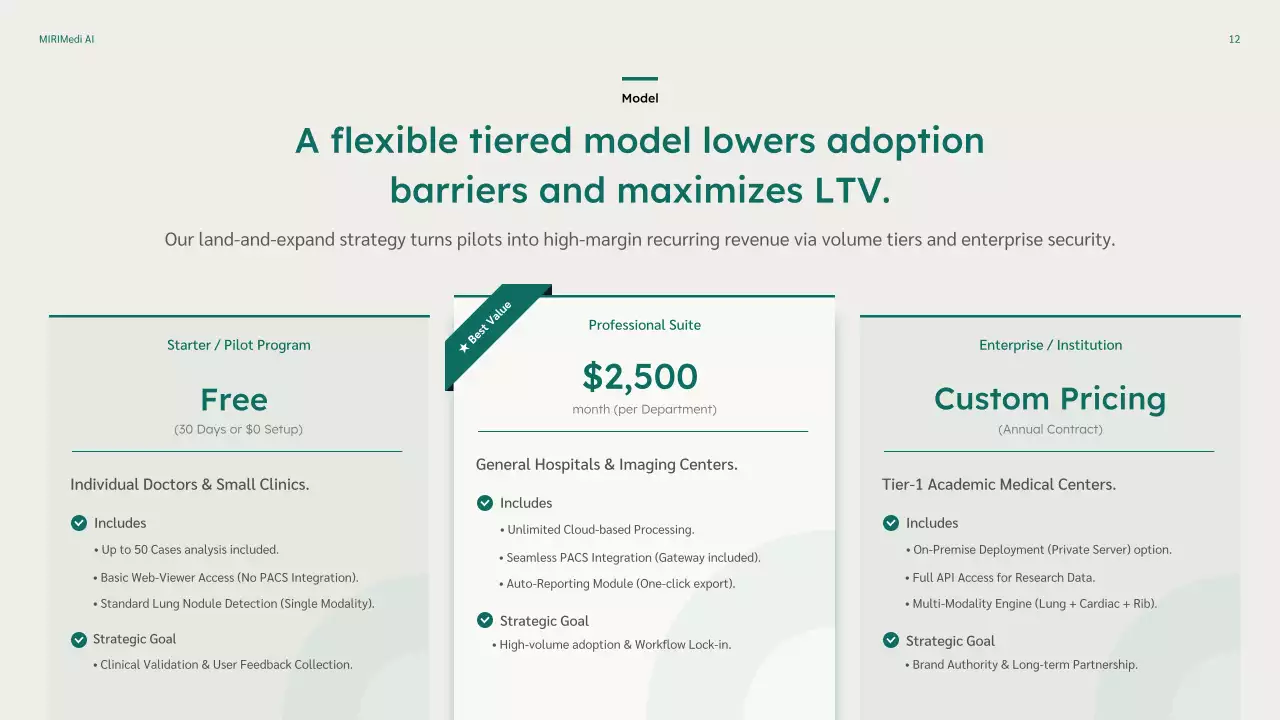 MIRIMedi AI

12

Model

A flexible tiered model lowers adoption barriers and maximizes LTV.

Our land-and-expand strategy turns pilots into high-margin recurring revenue via volume tiers and enterprise security.

Starter / Pilot Program

Free

(30 Days or $0 Setup)

Individual Doctors & Small Clinics.

Includes

• Up to 50 Cases analysis included.

• Basic Web-Viewer Access (No PACS Integration).

• Standard Lung Nodule Detection (Single Modality).

Strategic Goal

• Clinical Validation & User Feedback Collection.

★ Best Value

Professional Suite

$2,500

month (per Department)

General Hospitals & Imaging Centers.

Includes

• Unlimited Cloud-based Processing.

• Seamless PACS Integration (Gateway included).

• Auto-Reporting Module (One-click export).

Strategic Goal

• High-volume adoption & Workflow Lock-in.

Enterprise / Institution

Custom Pricing

(Annual Contract)

Tier-1 Academic Medical Centers.

Includes

• On-Premise Deployment (Private Server) option.

• Full API Access for Research Data.

• Multi-Modality Engine (Lung + Cardiac + Rib).

Strategic Goal

• Brand Authority & Long-term Partnership.